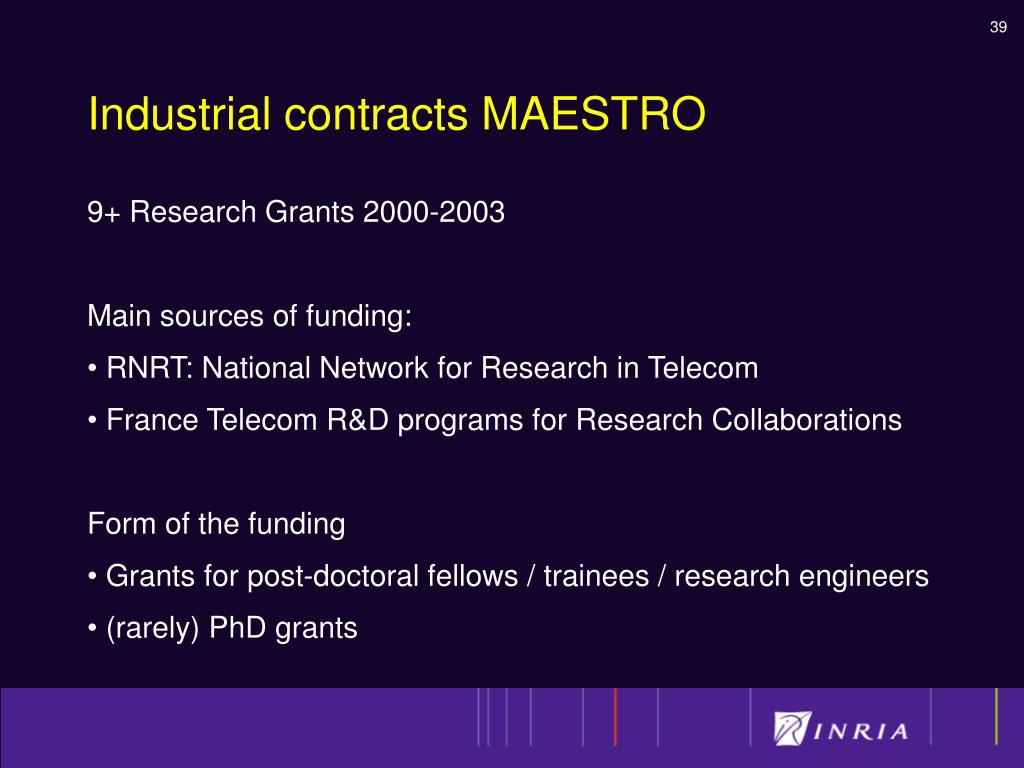 39

Industrial contracts MAESTRO

9+ Research Grants 2000-2003

Main sources of funding:

• RNRT: National Network for Research in Telecom

• France Telecom R&D programs for Research Collaborations

Form of the funding

• Grants for post-doctoral fellows / trainees / research engineers

• (rarely) PhD grants

INRIA